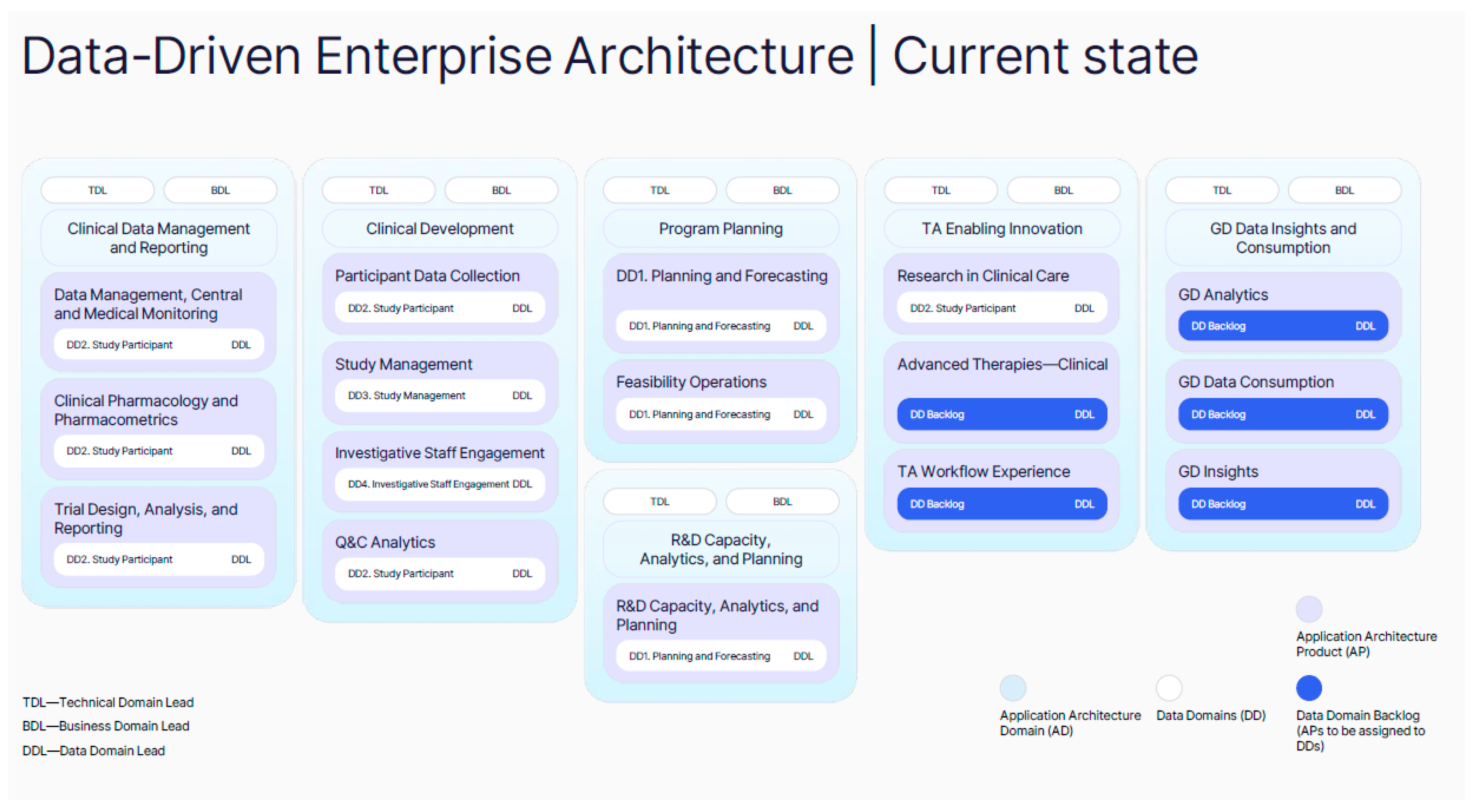 Data-Driven Enterprise Architecture | Current state

TDL BDL

Clinical Data Management and Reporting

Data Management, Central and Medical Monitoring

DD2. Study Participant DDL

Clinical Pharmacology and Pharmacometrics

DD2. Study Participant DDL

Trial Design, Analysis, and Reporting

DD2. Study Participant DDL

TDL BDL

Clinical Development

Participant Data Collection

DD2. Study Participant DDL

Study Management

DD3. Study Management DDL

Investigative Staff Engagement

DD4. Investigative Staff Engagement DDL

Q&C Analytics

DD2. Study Participant DDL

TDL BDL

Program Planning

DD1. Planning and Forecasting

DD1. Planning and Forecasting DDL

Feasibility Operations

DD1. Planning and Forecasting DDL

TDL BDL

R&D Capacity, Analytics, and Planning

R&D Capacity, Analytics, and Planning

DD1. Planning and Forecasting DDL

TDL BDL

TA Enabling Innovation

Research in Clinical Care

DD2. Study Participant DDL

Advanced Therapies—Clinical

DD Backlog DDL

TA Workflow Experience

DD Backlog DDL

TDL BDL

GD Data Insights and Consumption

GD Analytics

DD Backlog DDL

GD Data Consumption

DD Backlog DDL

GD Insights

DD Backlog DDL

TDL—Technical Domain Lead
BDL—Business Domain Lead
DDL—Data Domain Lead

Application Architecture Product (AP)

Application Architecture Domain (AD)

Data Domains (DD)

Data Domain Backlog (APs to be assigned to DDs)